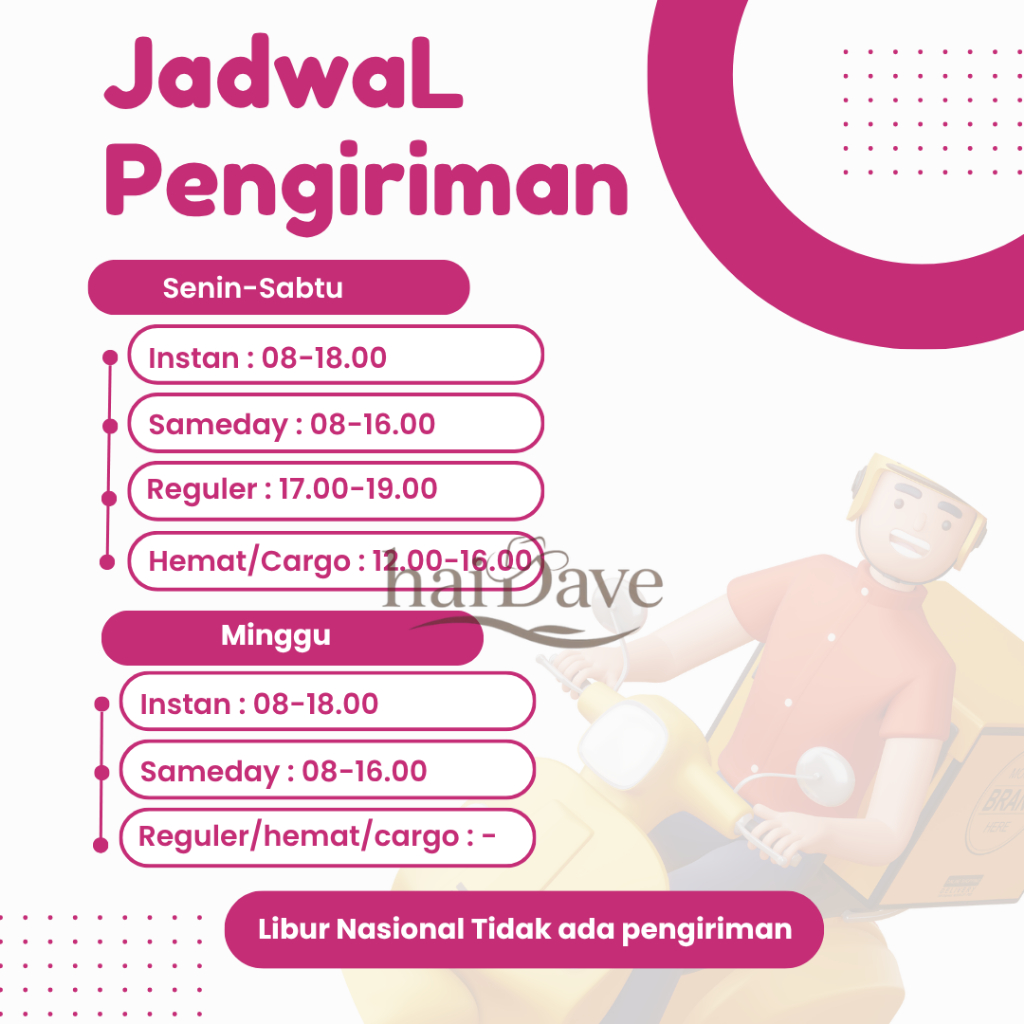 JadwaL Pengiriman

Senin-Sabtu

Instan : 08-18.00

Sameday : 08-16.00

Reguler : 17.00-19.00

Hemat/Cargo : 12.00-16.00

haiDave

Minggu

Instan : 08-18.00

Sameday : 08-16.00

Reguler/hemat/cargo : -

Libur Nasional Tidak ada pengiriman

BRAN
HERE